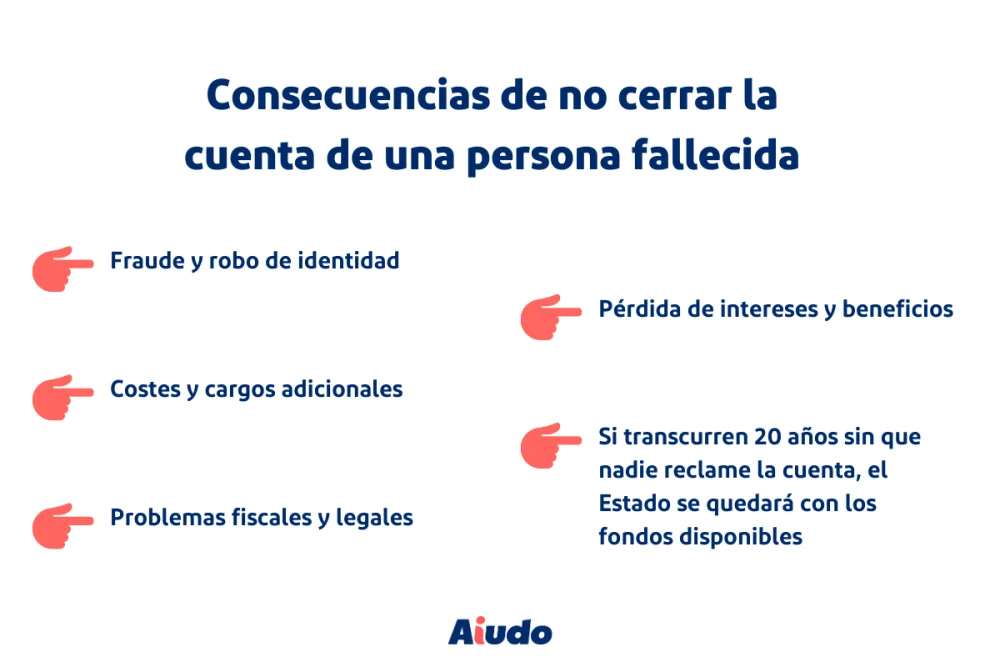 Consecuencias de no cerrar la cuenta de una persona fallecida

Fraude y robo de identidad

Costes y cargos adicionales

Problemas fiscales y legales

Pérdida de intereses y beneficios

Si transcurren 20 años sin que nadie reclame la cuenta, el Estado se quedará con los fondos disponibles

Aiudo